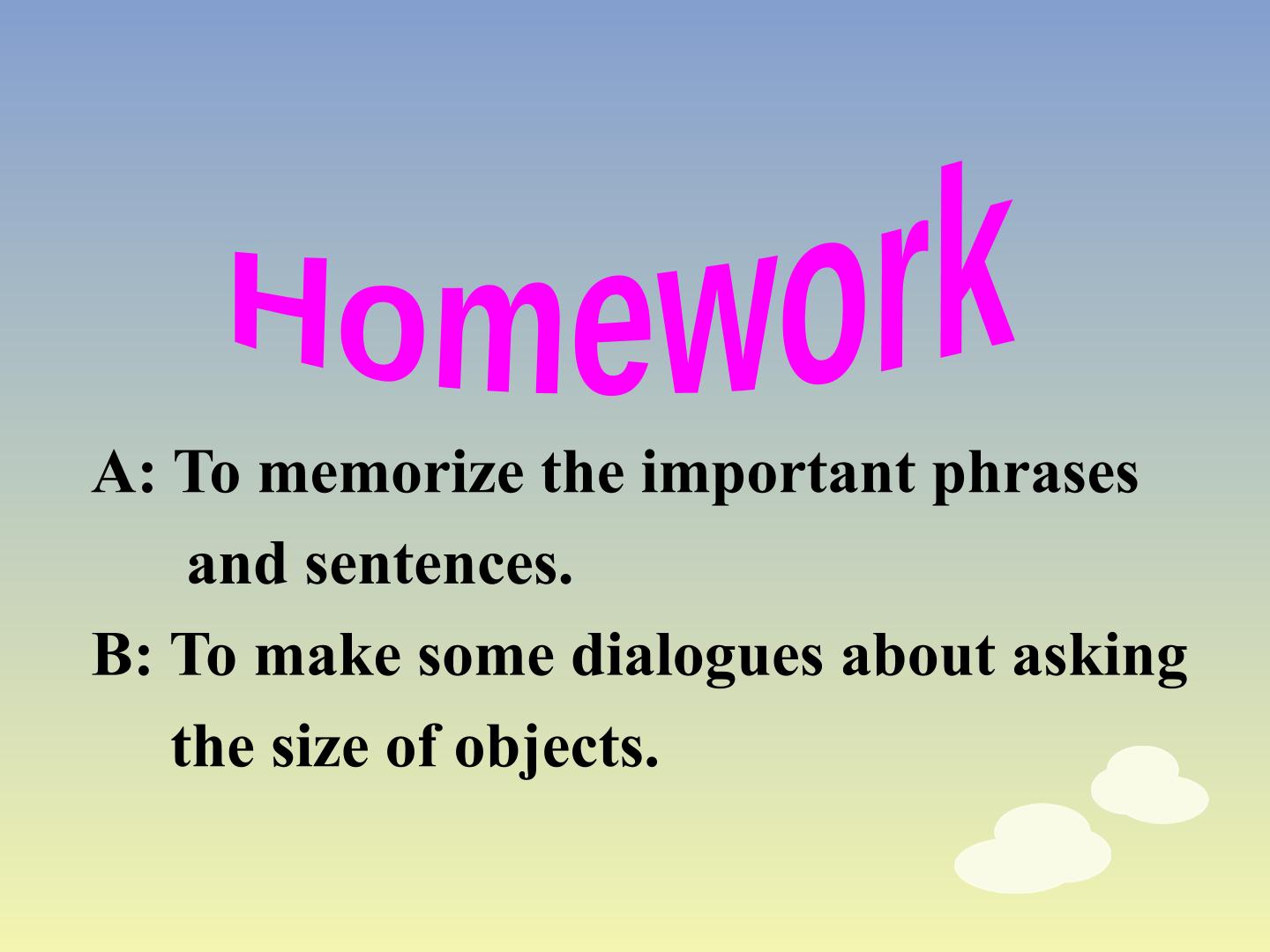 Homework

A: To memorize the important phrases and sentences.

B: To make some dialogues about asking the size of objects.